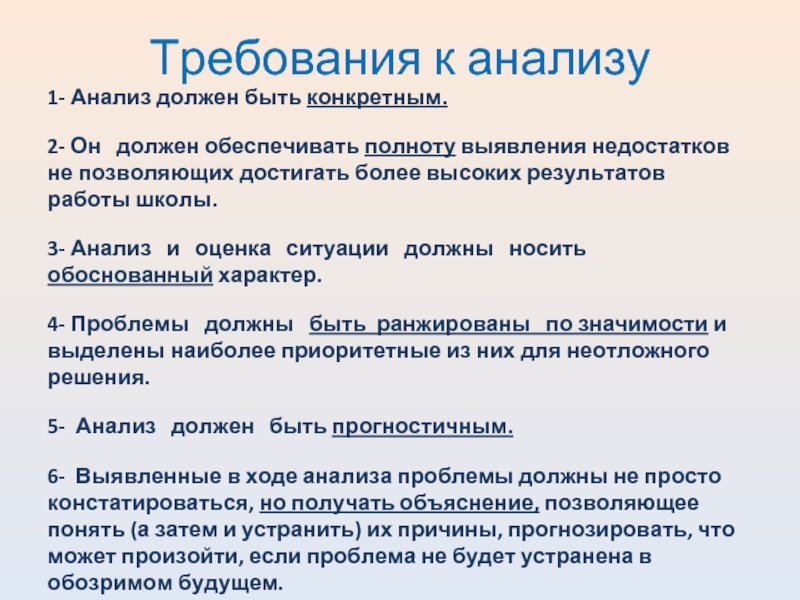 Требования к анализу

1- Анализ должен быть конкретным.

2- Он должен обеспечивать полноту выявления недостатков не позволяющих достигать более высоких результатов работы школы.

3- Анализ и оценка ситуации должны носить обоснованный характер.

4- Проблемы должны быть ранжированы по значимости и выделены наиболее приоритетные из них для неотложного решения.

5- Анализ должен быть прогностичным.

6- Выявленные в ходе анализа проблемы должны не просто констатироваться, но получать объяснение, позволяющее понять (а затем и устранить) их причины, прогнозировать, что может произойти, если проблема не будет устранена в обозримом будущем.